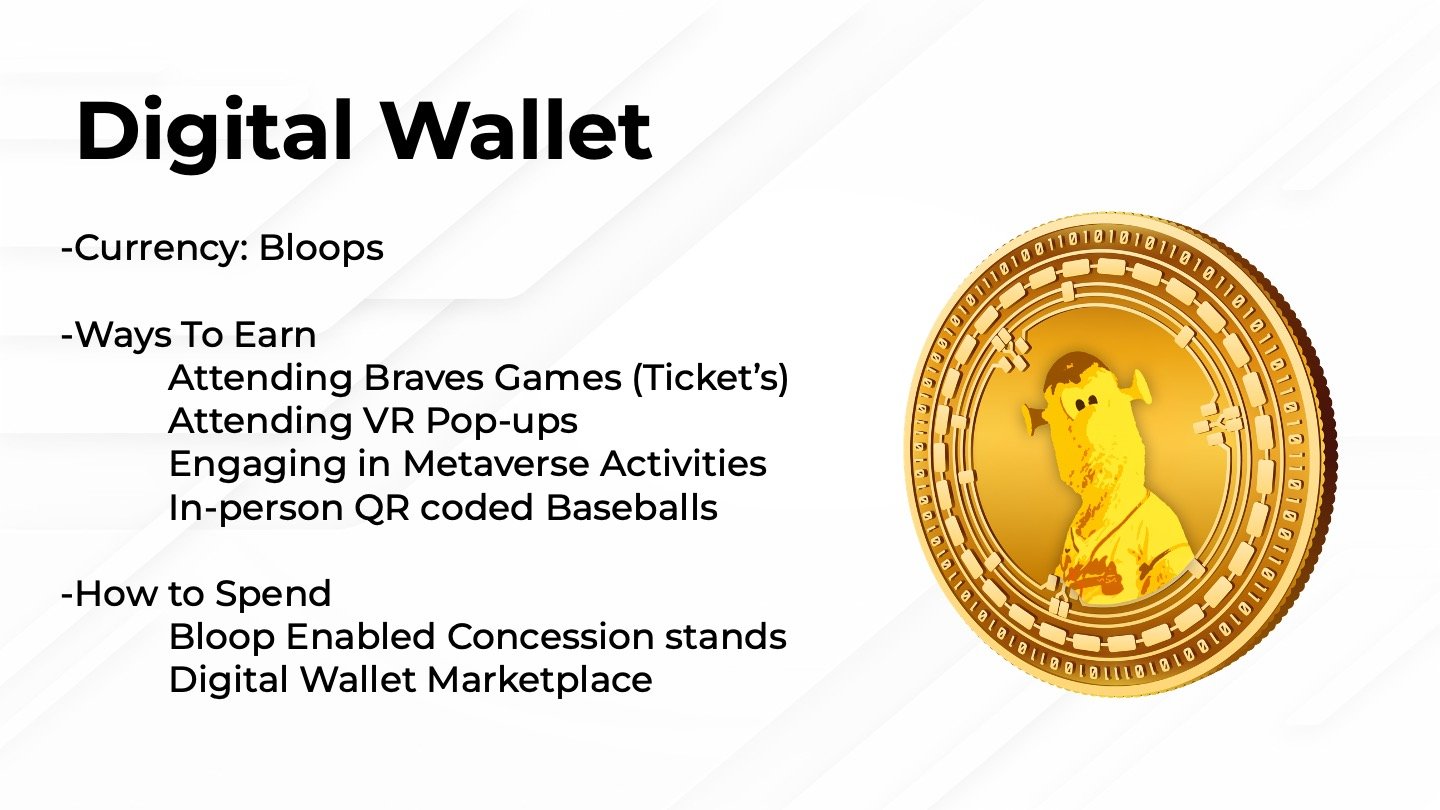 Digital Wallet

-Currency: Bloops

-Ways To Earn
Attending Braves Games (Ticket's)
Attending VR Pop-ups
Engaging in Metaverse Activities
In-person QR coded Baseballs

-How to Spend
Bloop Enabled Concession stands
Digital Wallet Marketplace